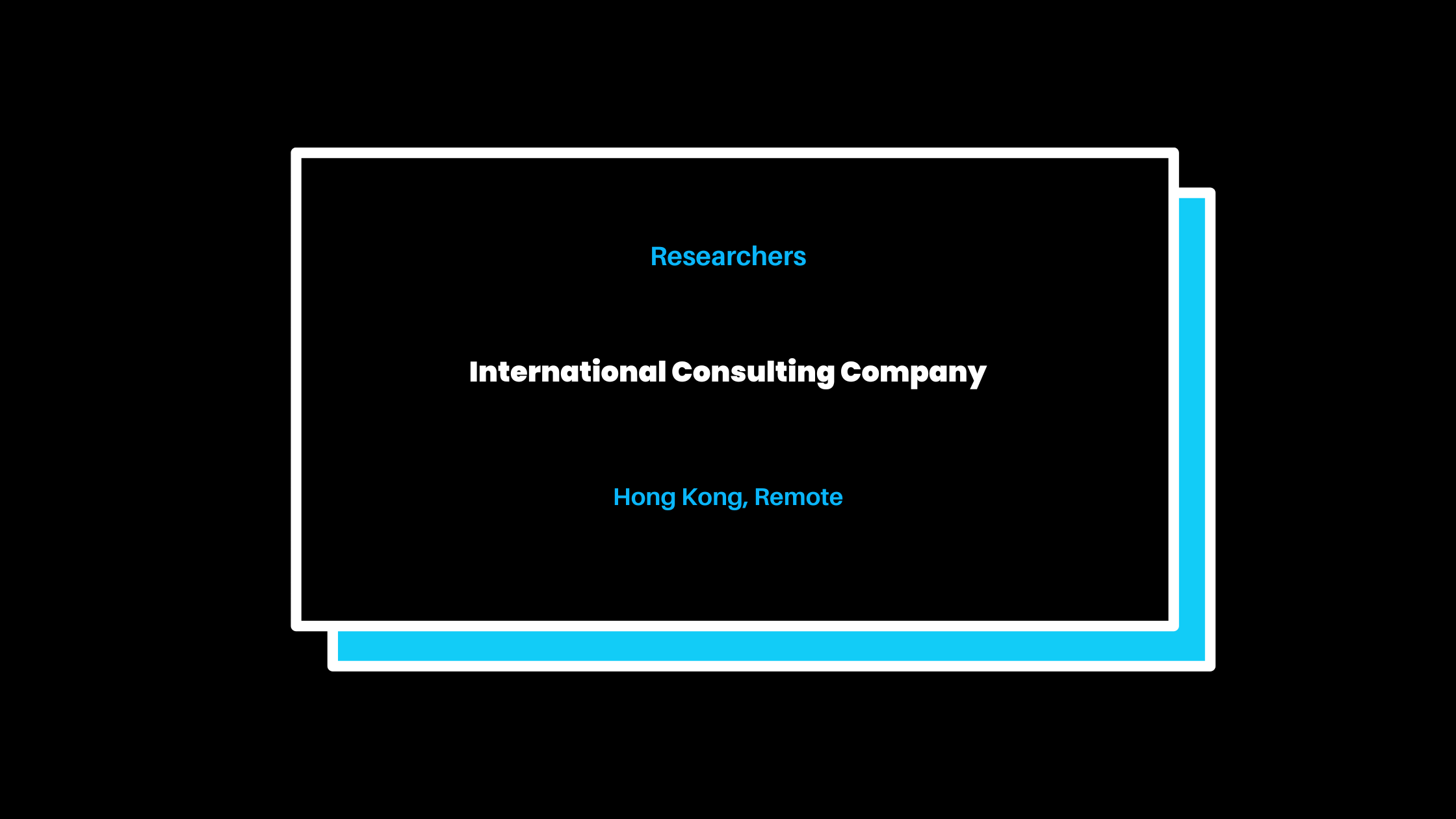 Researchers

International Consulting Company

Hong Kong, Remote